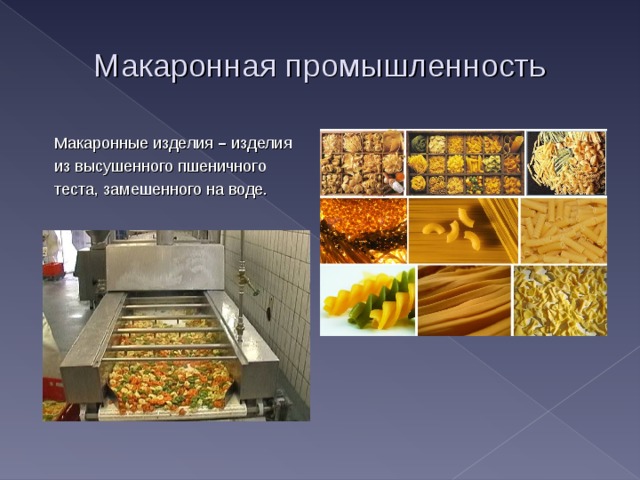 Макаронная промышленность

Макаронные изделия – изделия из высушенного пшеничного теста, замешенного на воде.